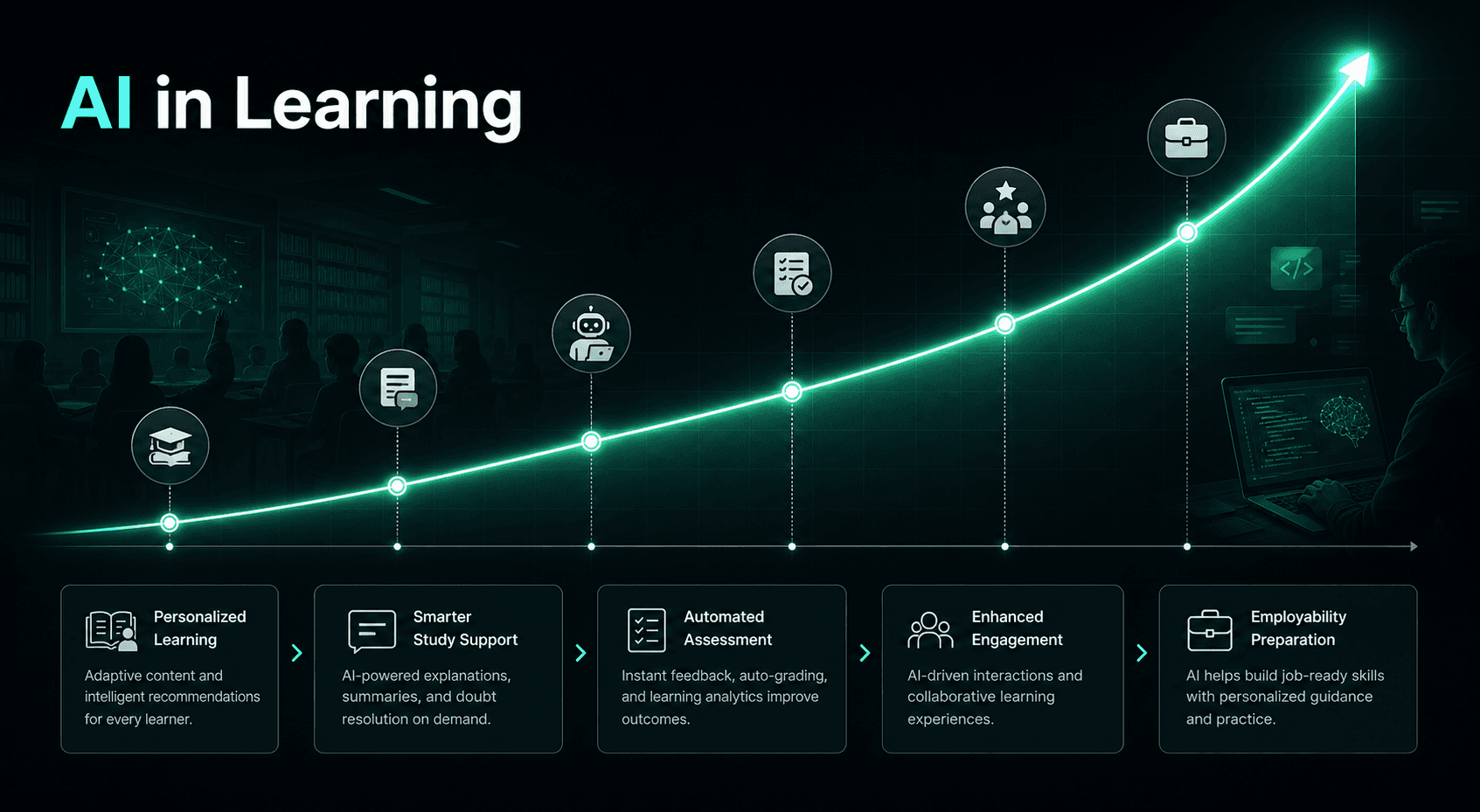 AI in Learning

</>

Personalized Learning

Adaptive content and intelligent recommendations for every learner.

Smarter Study Support

AI-powered explanations, summaries, and doubt resolution on demand.

Automated Assessment

Instant feedback, auto-grading, and learning analytics improve outcomes.

Enhanced Engagement

AI-driven interactions and collaborative learning experiences.

Employability Preparation

AI helps build job-ready skills with personalized guidance and practice.